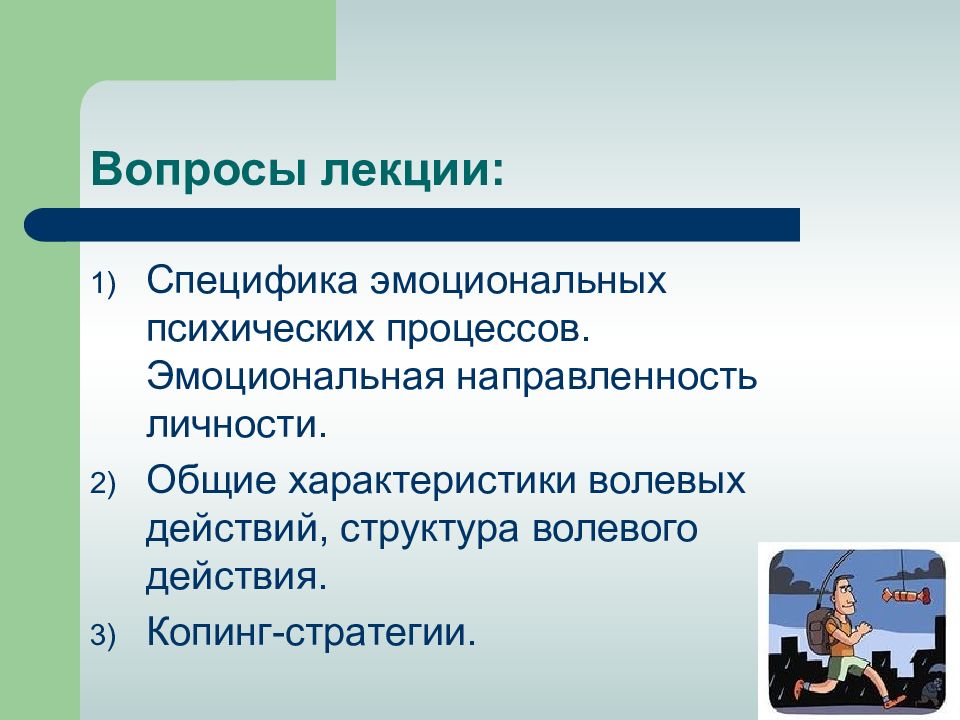 Вопросы лекции:

1) Специфика эмоциональных психических процессов. Эмоциональная направленность личности.

2) Общие характеристики волевых действий, структура волевого действия.

3) Копинг-стратегии.